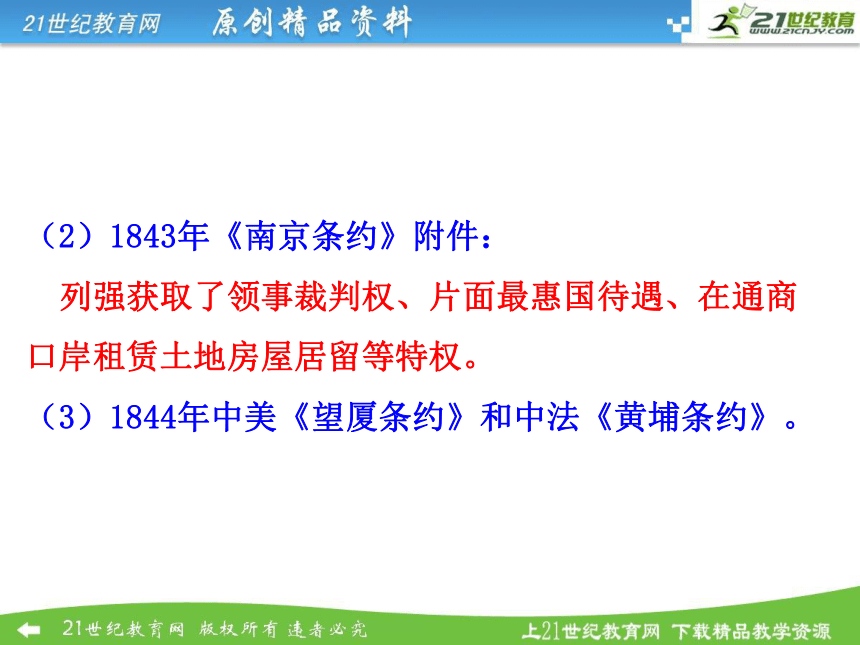 21世纪教育网 原创精品资料

21世纪教育
www.21cnjy.com

（2）1843年《南京条约》附件：

列强获取了领事裁判权、片面最惠国待遇、在通商口岸租赁土地房屋居留等特权。

（3）1844年中美《望厦条约》和中法《黄埔条约》。

21世纪教育网 版权所有 违者必究

上21世纪教育网 下载精品教学资源